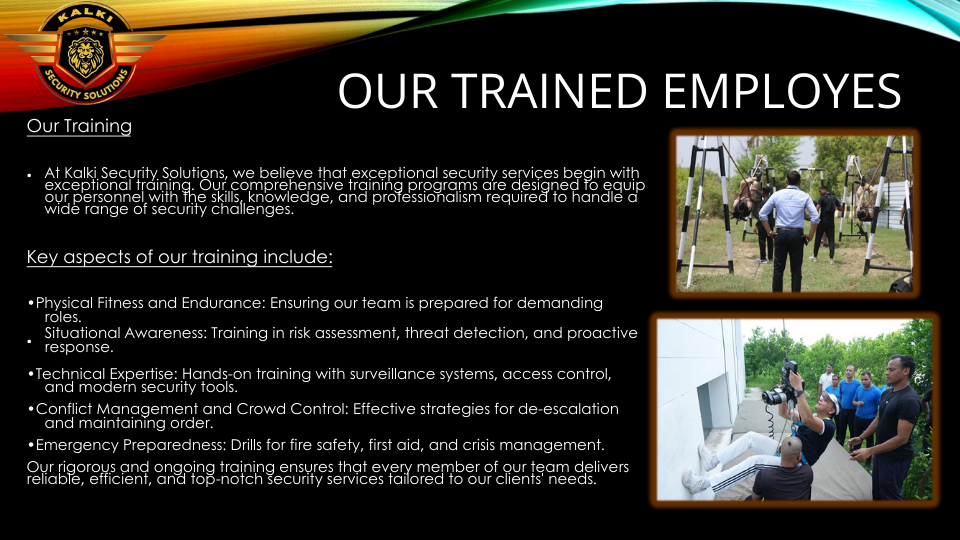 KALKI
SECURITY SOLUTIONS

OUR TRAINED EMPLOYES

Our Training

• At Kalki Security Solutions, we believe that exceptional security services begin with exceptional training. Our comprehensive training programs are designed to equip our personnel with the skills, knowledge, and professionalism required to handle a wide range of security challenges.

Key aspects of our training include:

•Physical Fitness and Endurance: Ensuring our team is prepared for demanding roles.

• Situational Awareness: Training in risk assessment, threat detection, and proactive response.

•Technical Expertise: Hands-on training with surveillance systems, access control, and modern security tools.

•Conflict Management and Crowd Control: Effective strategies for de-escalation and maintaining order.

•Emergency Preparedness: Drills for fire safety, first aid, and crisis management.

Our rigorous and ongoing training ensures that every member of our team delivers reliable, efficient, and top-notch security services tailored to our clients' needs.